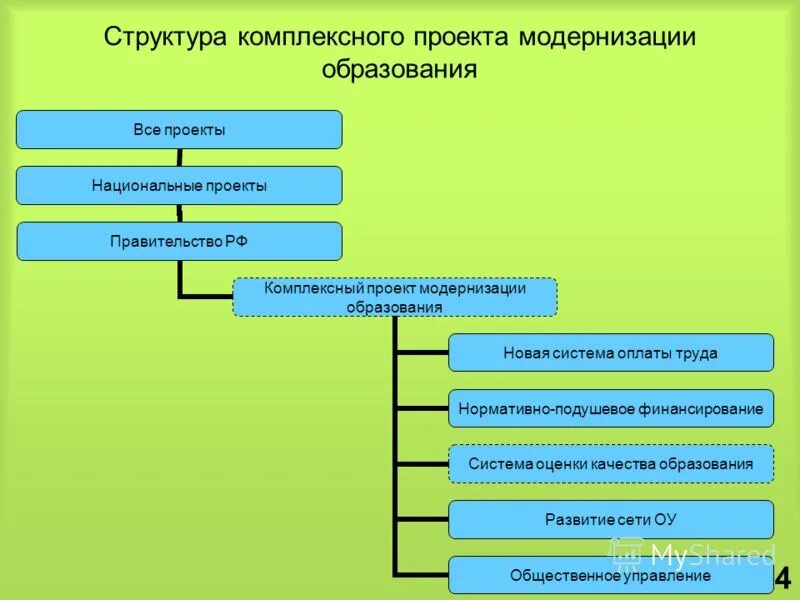 Структура комплексного проекта модернизации образования

Все проекты

Национальные проекты

Правительство РФ

Комплексный проект модернизации образования

Новая система оплаты труда

Нормативно-подушевое финансирование

Система оценки качества образования

Развитие сети ОУ

Общественное управление

MyShared

4